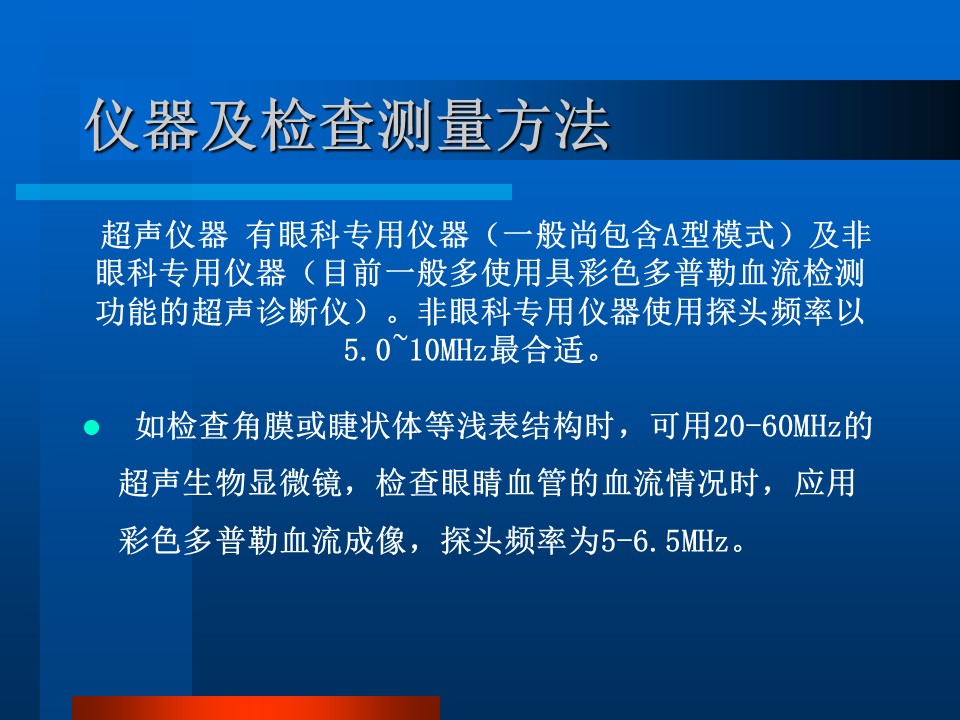 仪器及检查测量方法

超声仪器 有眼科专用仪器（一般尚包含A型模式）及非眼科专用仪器（目前一般多使用具彩色多普勒血流检测功能的超声诊断仪）。非眼科专用仪器使用探头频率以5.0~10MHz最合适。

● 如检查角膜或睫状体等浅表结构时，可用20-60MHz的超声生物显微镜，检查眼睛血管的血流情况时，应用彩色多普勒血流成像，探头频率为5-6.5MHz。